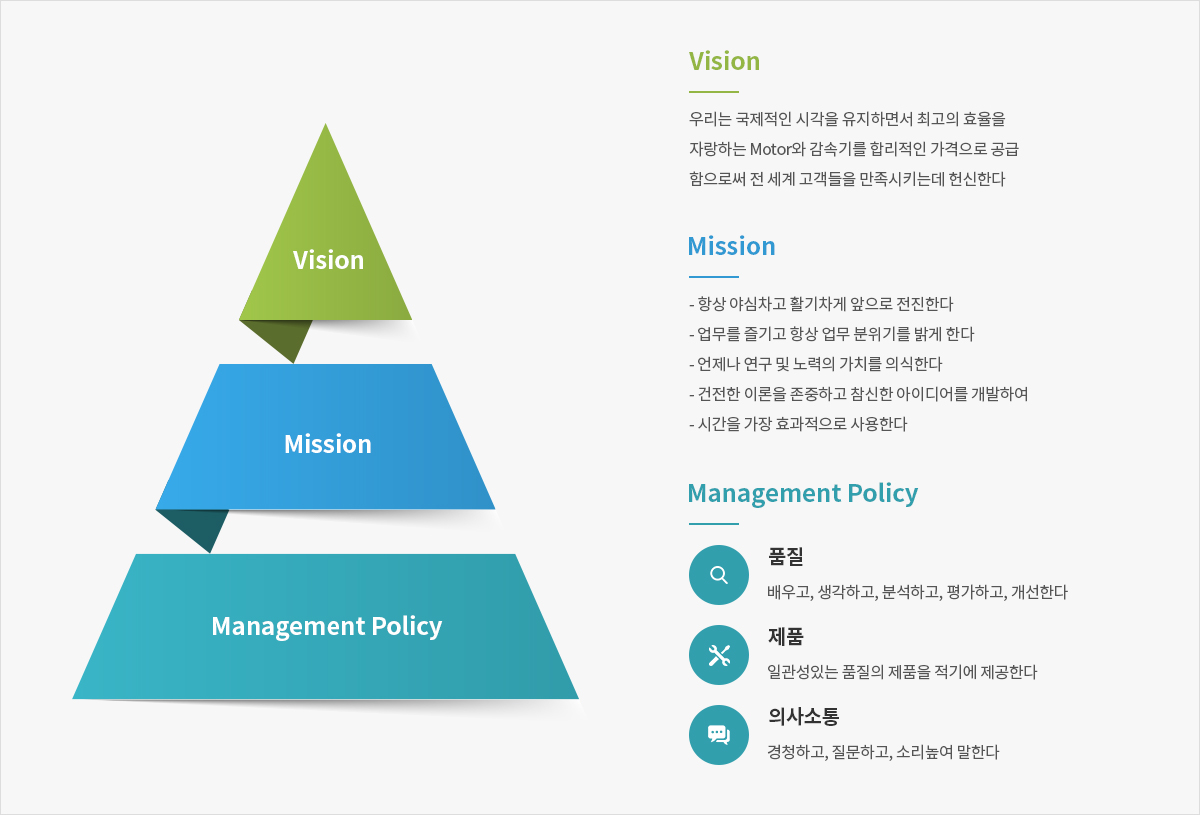 Vision

Mission

Management Policy

Vision

우리는 국제적인 시각을 유지하면서 최고의 효율을 자랑하는 Motor와 감속기를 합리적인 가격으로 공급함으로써 전 세계 고객들을 만족시키는데 헌신한다

Mission

- 항상 야심차고 활기차게 앞으로 전진한다
- 업무를 즐기고 항상 업무 분위기를 밝게 한다
- 언제나 연구 및 노력의 가치를 의식한다
- 건전한 이론을 존중하고 참신한 아이디어를 개발하여
- 시간을 가장 효과적으로 사용한다

Management Policy

품질

배우고, 생각하고, 분석하고, 평가하고, 개선한다

제품

일관성있는 품질의 제품을 적기에 제공한다

의사소통

경청하고, 질문하고, 소리높여 말한다